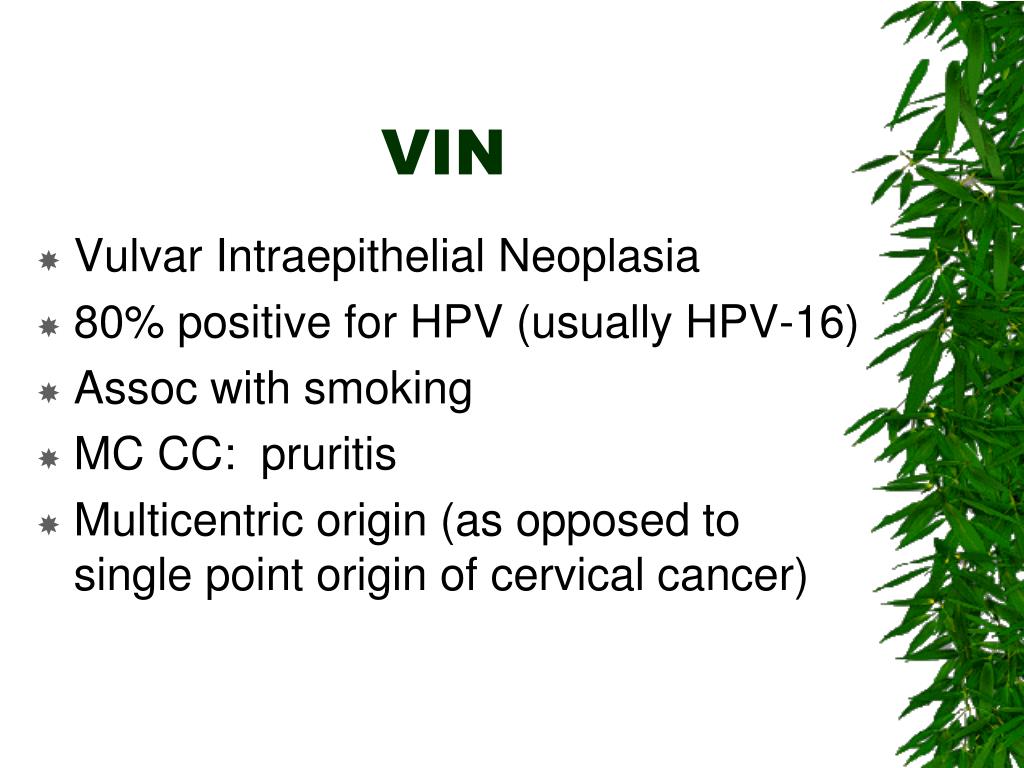 VIN

Vulvar Intraepithelial Neoplasia
80% positive for HPV (usually HPV-16)
Assoc with smoking
MC CC: pruritis
Multicentric origin (as opposed to single point origin of cervical cancer)